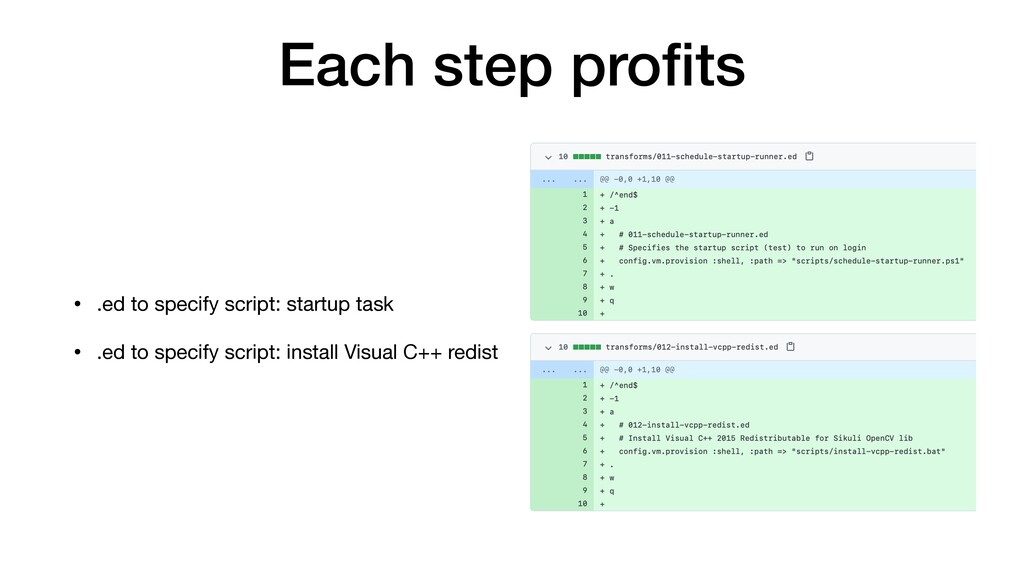 Each step profits

• .ed to specify script: startup task

• .ed to specify script: install Visual C++ redist

10 transforms/011-schedule-startup-runner.ed

... ... @@ -0,0 +1,10 @@
1 + /^end$
2 + -1
3 + a
4 + # 011-schedule-startup-runner.ed
5 + # Specifies the startup script (test) to run on login
6 + config.vm.provision :shell, :path => "scripts/schedule-startup-runner.ps1"
7 + .
8 + w
9 + q
10 +

10 transforms/012-install-vcpp-redist.ed

... ... @@ -0,0 +1,10 @@
1 + /^end$
2 + -1
3 + a
4 + # 012-install-vcpp-redist.ed
5 + # Install Visual C++ 2015 Redistributable for Sikuli OpenCV lib
6 + config.vm.provision :shell, :path => "scripts/install-vcpp-redist.bat"
7 + .
8 + w
9 + q
10 +